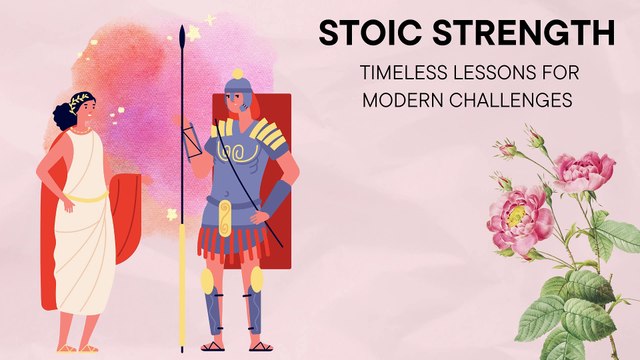 STOIC STRENGTH

TIMELESS LESSONS FOR MODERN CHALLENGES